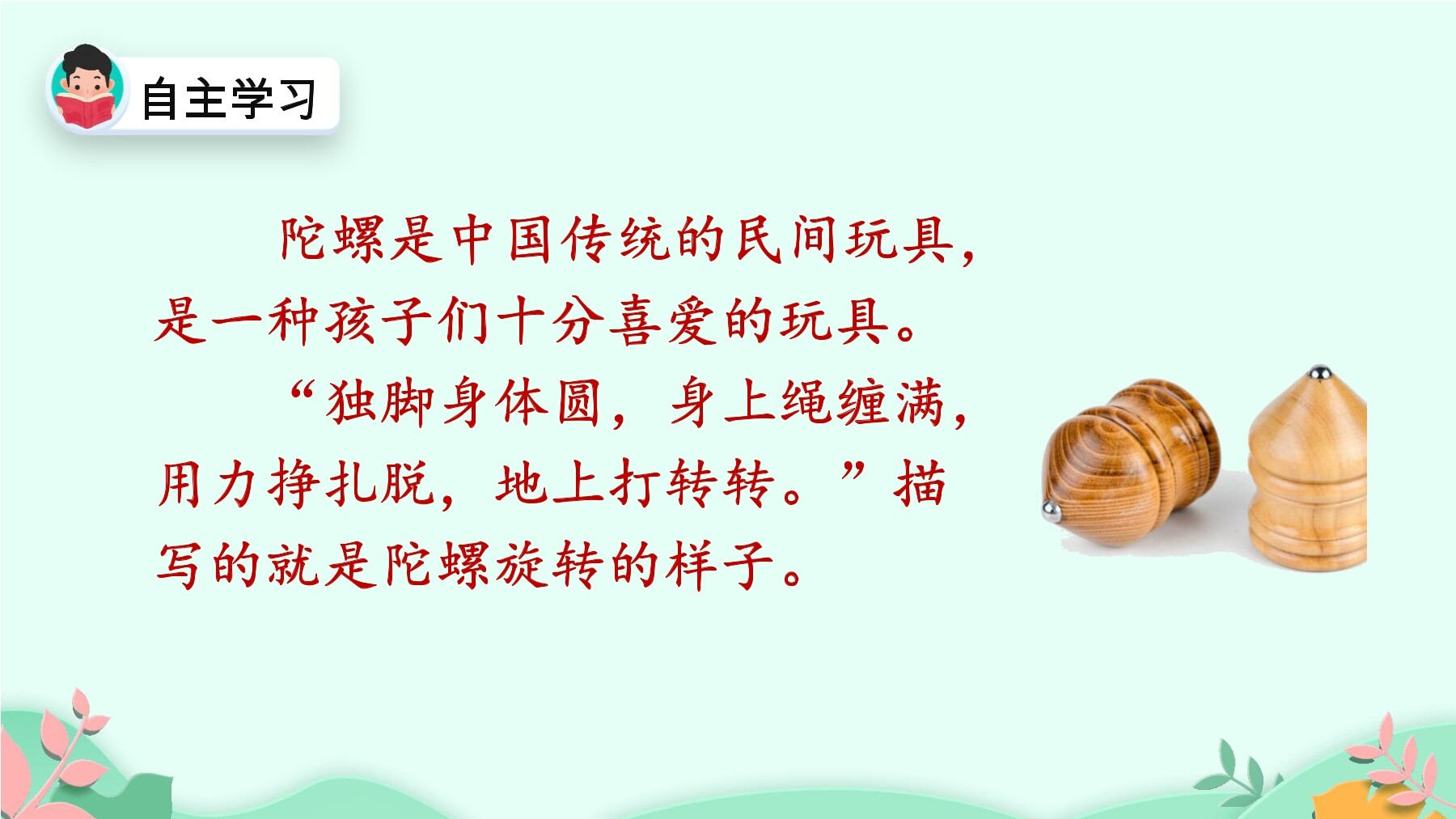 自主学习

陀螺是中国传统的民间玩具，是一种孩子们十分喜爱的玩具。

“独脚身体圆，身上绳缠满，用力挣扎脱，地上打转转。”描写的就是陀螺旋转的样子。